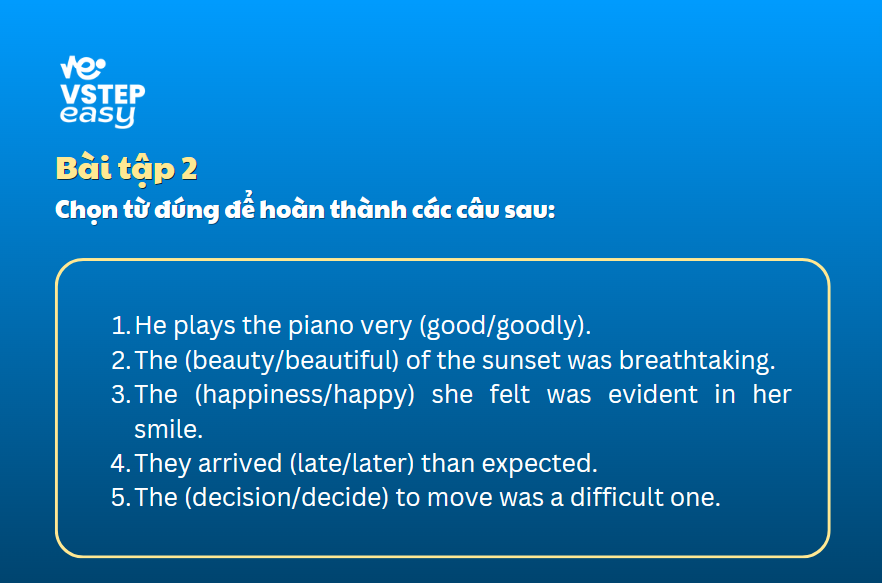 VSTEP easy

Bài tập 2

Chọn từ đúng để hoàn thành các câu sau:

1. He plays the piano very (good/goodly).
2. The (beauty/beautiful) of the sunset was breathtaking.
3. The (happiness/happy) she felt was evident in her smile.
4. They arrived (late/later) than expected.
5. The (decision/decide) to move was a difficult one.